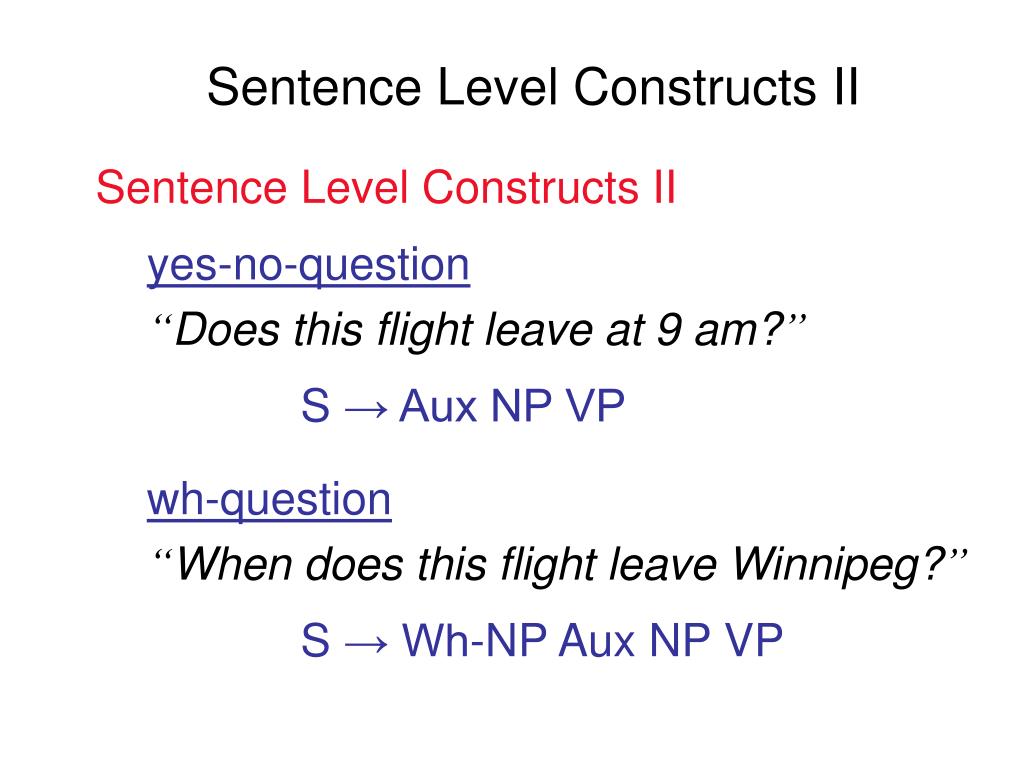 Sentence Level Constructs II

Sentence Level Constructs II

yes-no-question

“Does this flight leave at 9 am?”

S → Aux NP VP

wh-question

“When does this flight leave Winnipeg?”

S → Wh-NP Aux NP VP